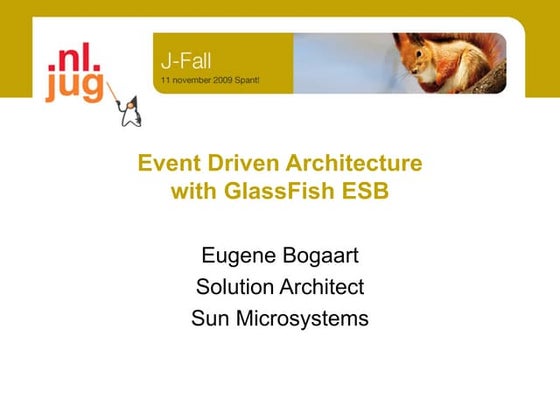 .nl.
jug

J-Fall
11 november 2009 Spant!

Event Driven Architecture with GlassFish ESB

Eugene Bogaart
Solution Architect
Sun Microsystems